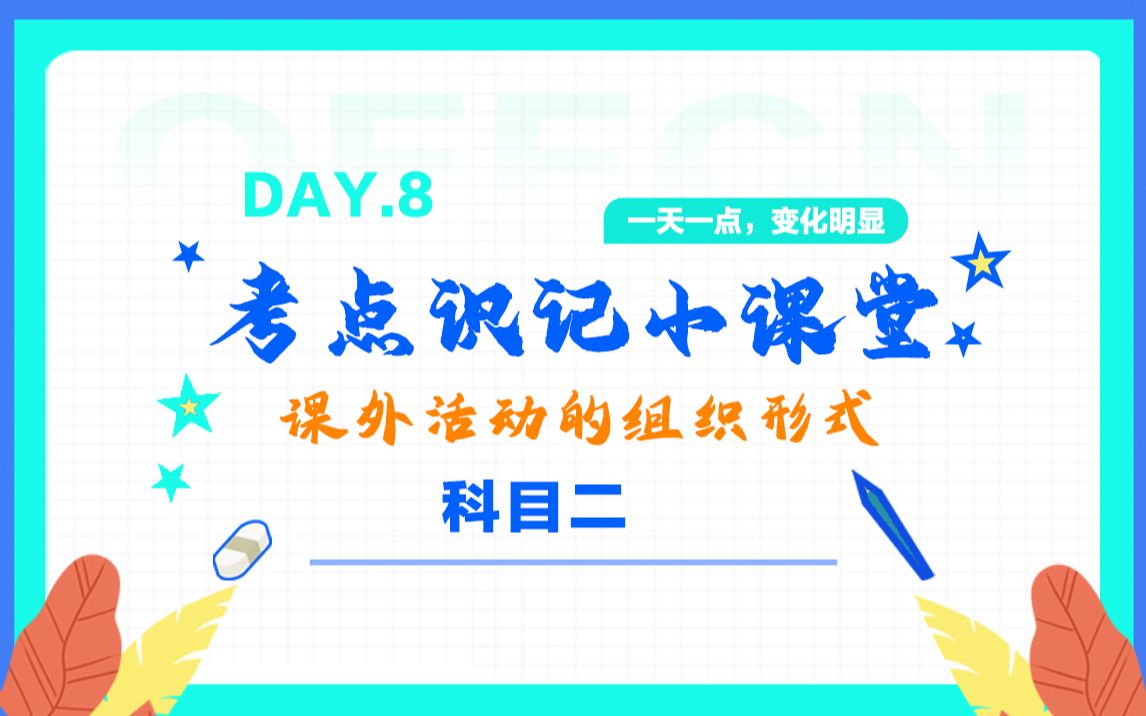 OFFCN

DAY.8

一天一点，变化明显

考点识记小课堂

课外活动的组织形式

科目二